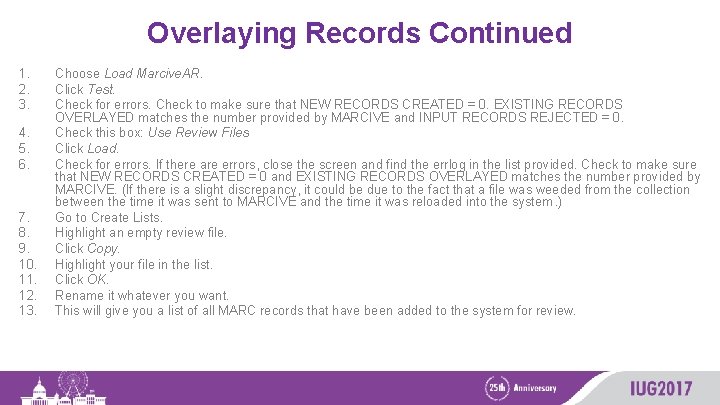 Overlaying Records Continued

1. Choose Load MarciveAR.
2. Click Test.
3. Check for errors. Check to make sure that NEW RECORDS CREATED = 0. EXISTING RECORDS OVERLAYED matches the number provided by MARCIVE and INPUT RECORDS REJECTED = 0.
4. Check this box: Use Review Files
5. Click Load.
6. Check for errors. If there are errors, close the screen and find the errlog in the list provided. Check to make sure that NEW RECORDS CREATED = 0 and EXISTING RECORDS OVERLAYED matches the number provided by MARCIVE. (If there is a slight discrepancy, it could be due to the fact that a file was weeded from the collection between the time it was sent to MARCIVE and the time it was reloaded into the system.)
7. Go to Create Lists.
8. Highlight an empty review file.
9. Click Copy.
10. Highlight your file in the list.
11. Click OK.
12. Rename it whatever you want.
13. This will give you a list of all MARC records that have been added to the system for review.

25th Anniversary

IUG2017